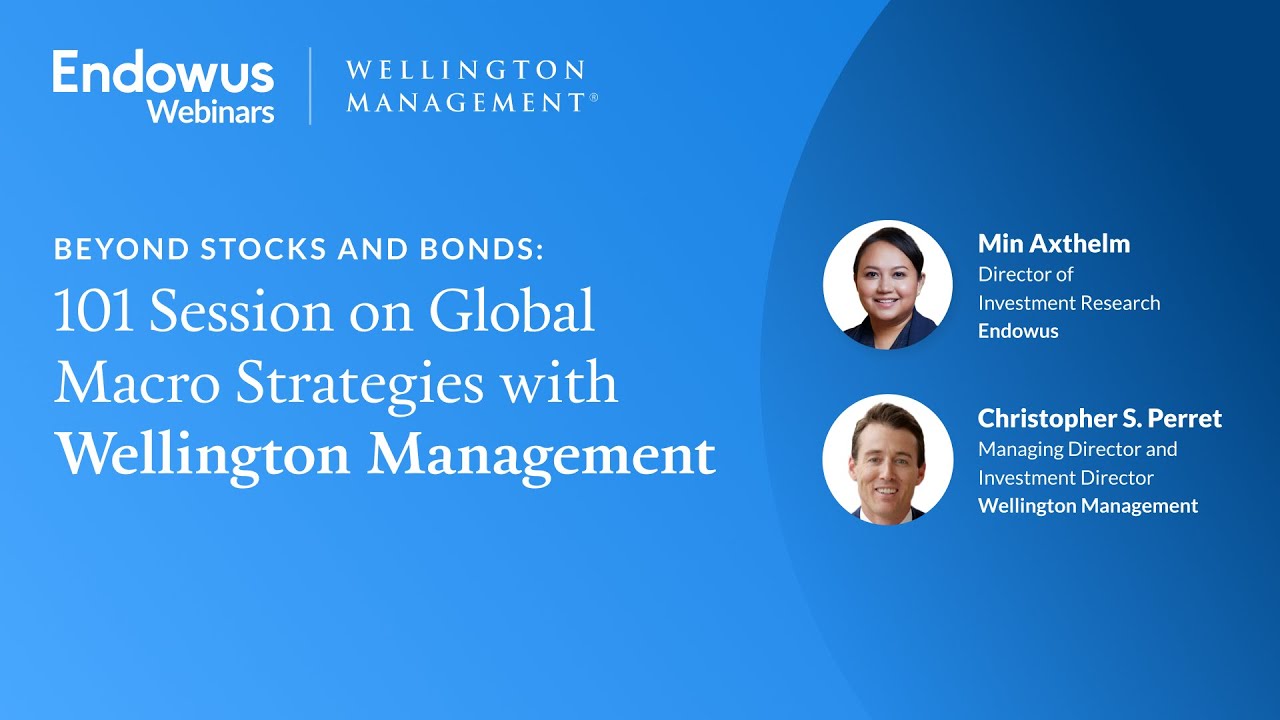 Endowus Webinars

WELLINGTON MANAGEMENT®

BEYOND STOCKS AND BONDS:
101 Session on Global Macro Strategies with Wellington Management

Min Axthelm
Director of Investment Research
Endowus

Christopher S. Perret
Managing Director and Investment Director
Wellington Management